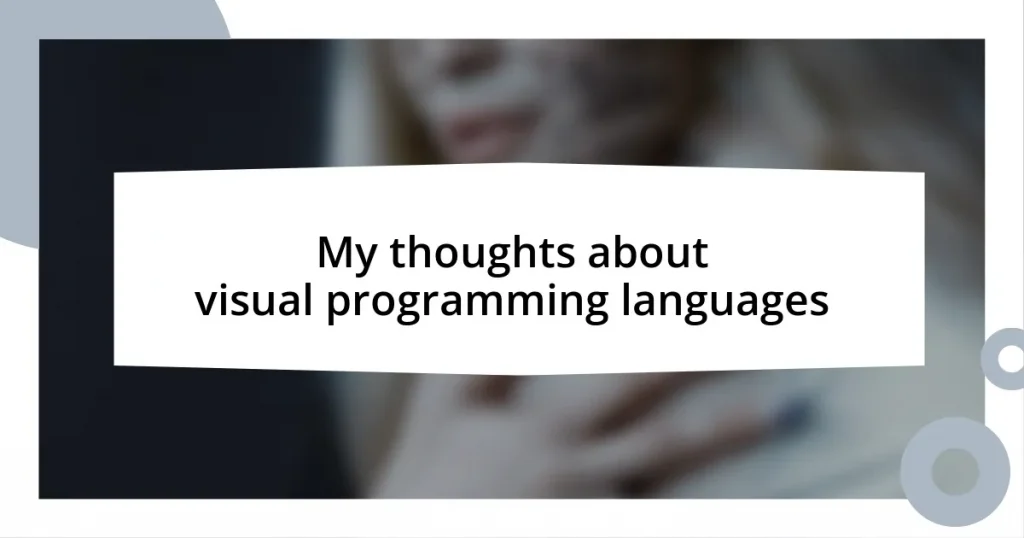 My thoughts about
visual programming languages